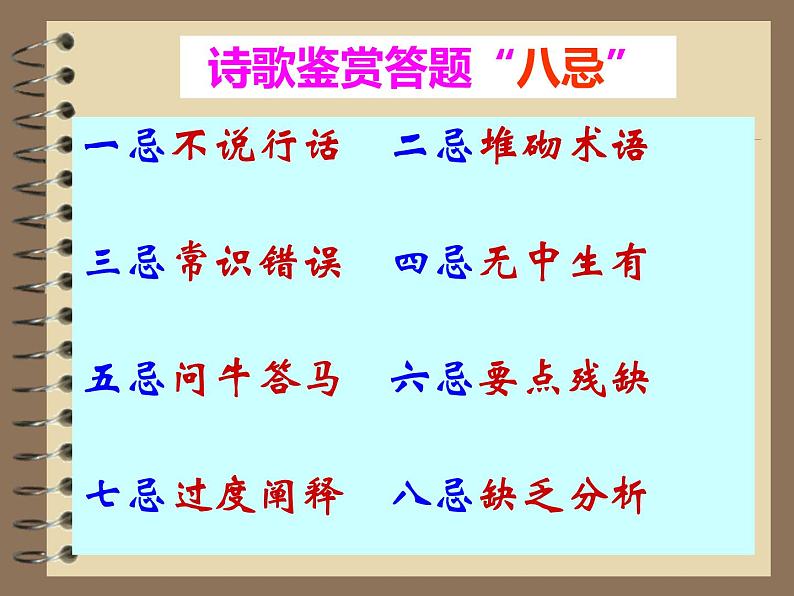 诗歌鉴赏答题“八忌”

一忌不说行话　二忌堆砌术语

三忌常识错误　四忌无中生有

五忌问牛答马　六忌要点残缺

七忌过度阐释　八忌缺乏分析